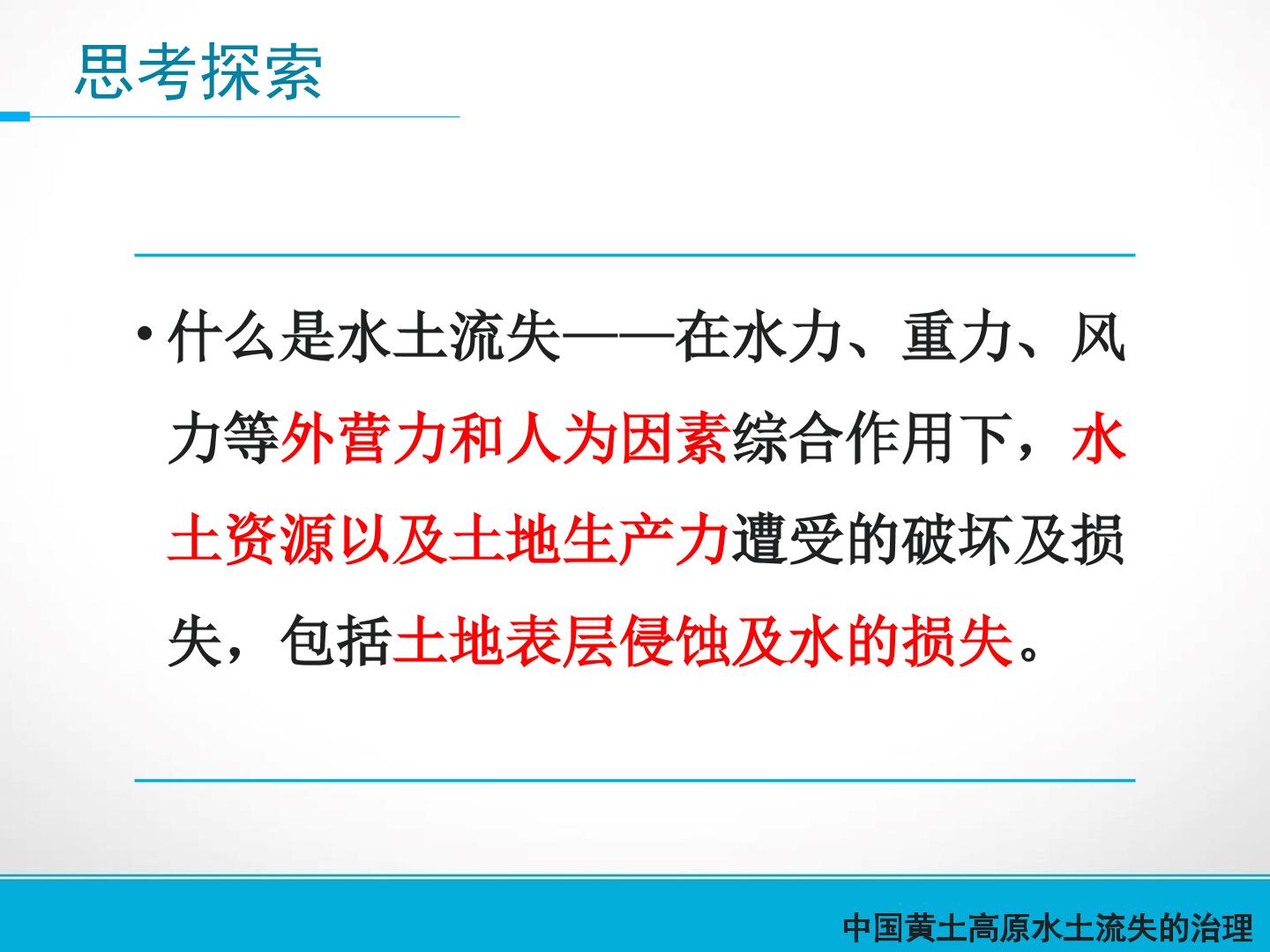 思考探索

• 什么是水土流失——在水力、重力、风力等外营力和人为因素综合作用下，水土资源以及土地生产力遭受的破坏及损失，包括土地表层侵蚀及水的损失。

中国黄土高原水土流失的治理